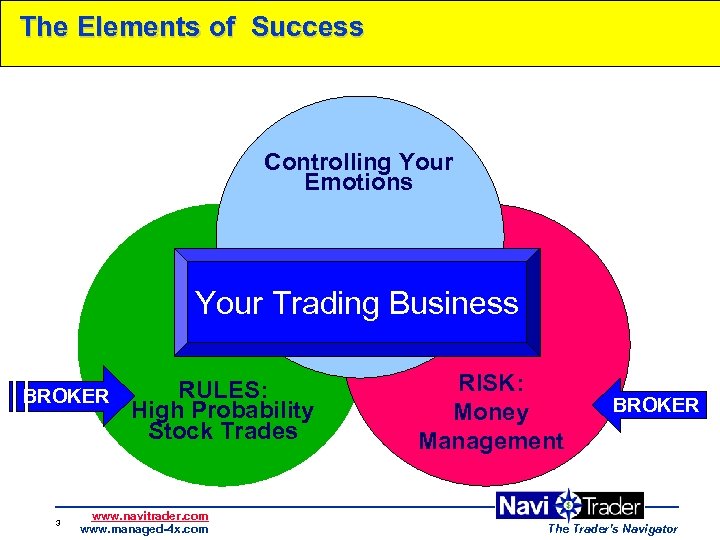 The Elements of Success

Controlling Your Emotions

Your Trading Business

BROKER

RULES: High Probability Stock Trades

RISK: Money Management

BROKER

3

www.navitrader.com
www.managed-4x.com

Navi Trader
The Trader's Navigator